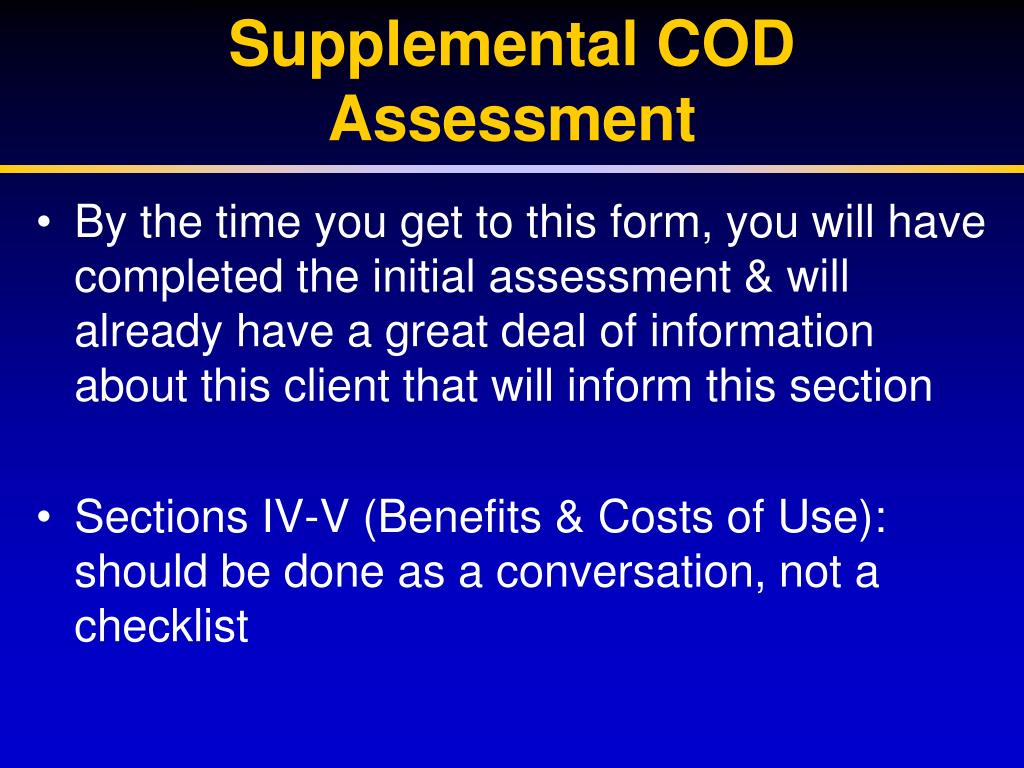 Supplemental COD Assessment

• By the time you get to this form, you will have completed the initial assessment & will already have a great deal of information about this client that will inform this section

• Sections IV-V (Benefits & Costs of Use): should be done as a conversation, not a checklist